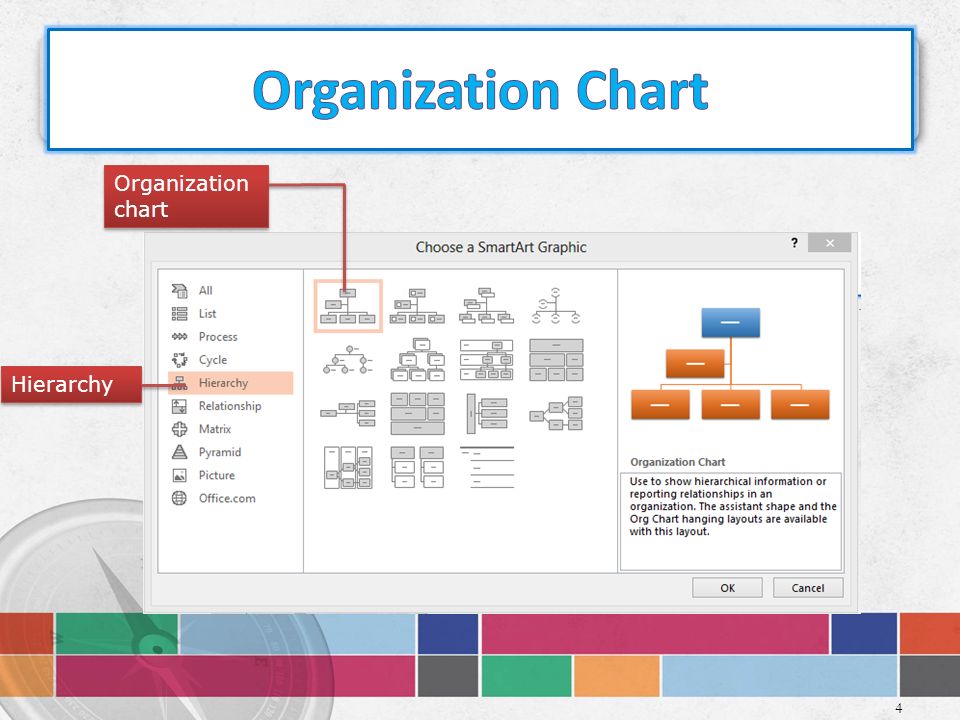 Organization Chart

Organization chart

Hierarchy

Choose a SmartArt Graphic

?

All
List
Process
Cycle
Hierarchy
Relationship
Matrix
Pyramid
Picture
Office.com

Organization Chart

Use to show hierarchical information or reporting relationships in an organization. The assistant shape and the Org Chart hanging layouts are available with this layout.

OK
Cancel

4